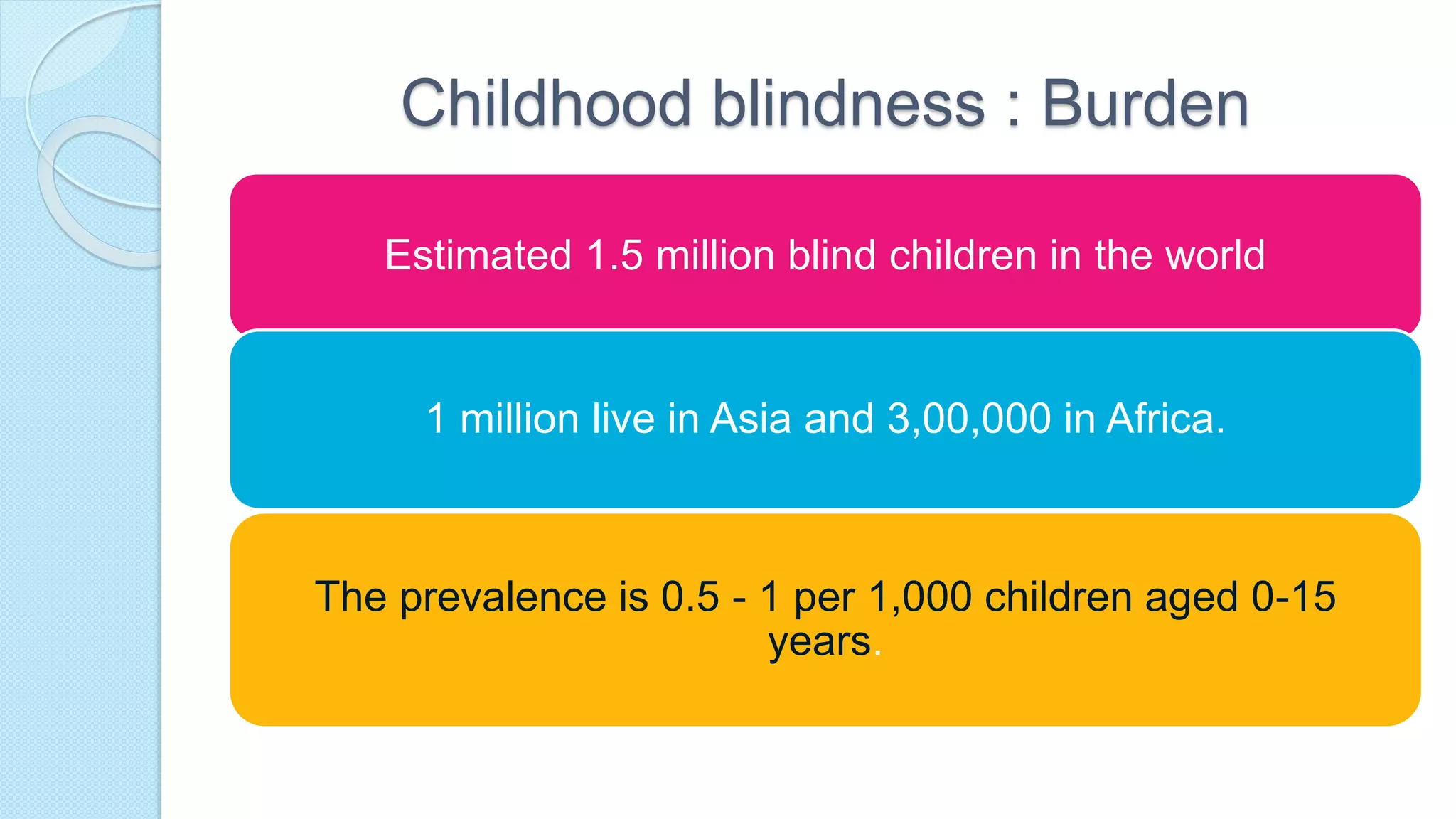 Childhood blindness : Burden

Estimated 1.5 million blind children in the world

1 million live in Asia and 3,00,000 in Africa.

The prevalence is 0.5 - 1 per 1,000 children aged 0-15 years.